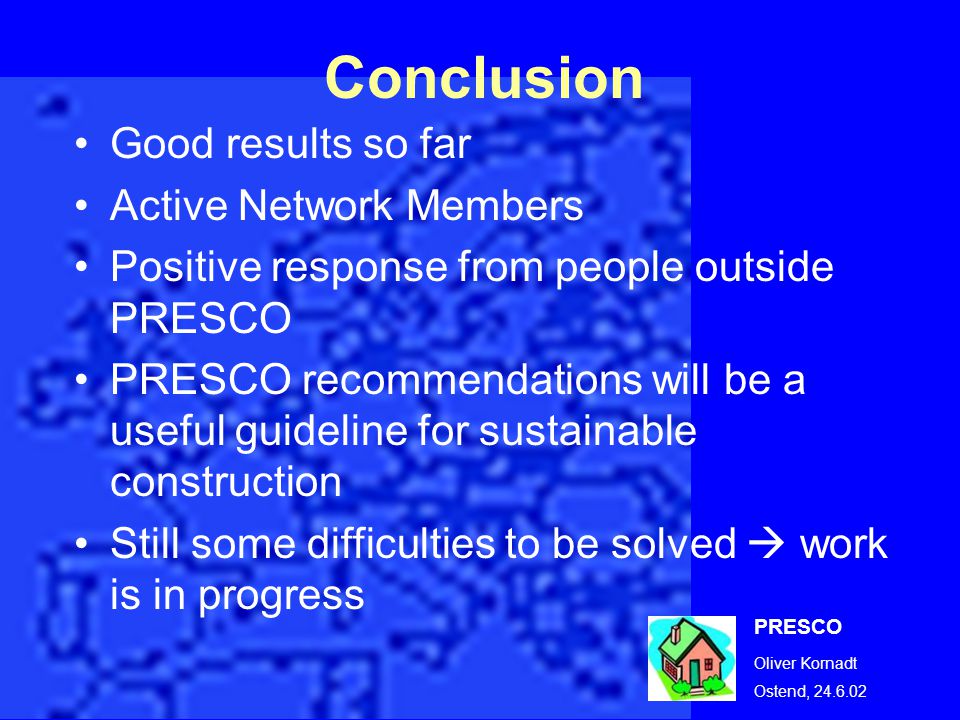 Conclusion

• Good results so far
• Active Network Members
• Positive response from people outside PRESCO
• PRESCO recommendations will be a useful guideline for sustainable construction
• Still some difficulties to be solved → work is in progress

PRESCO
Oliver Kornadt
Ostend, 24.6.02